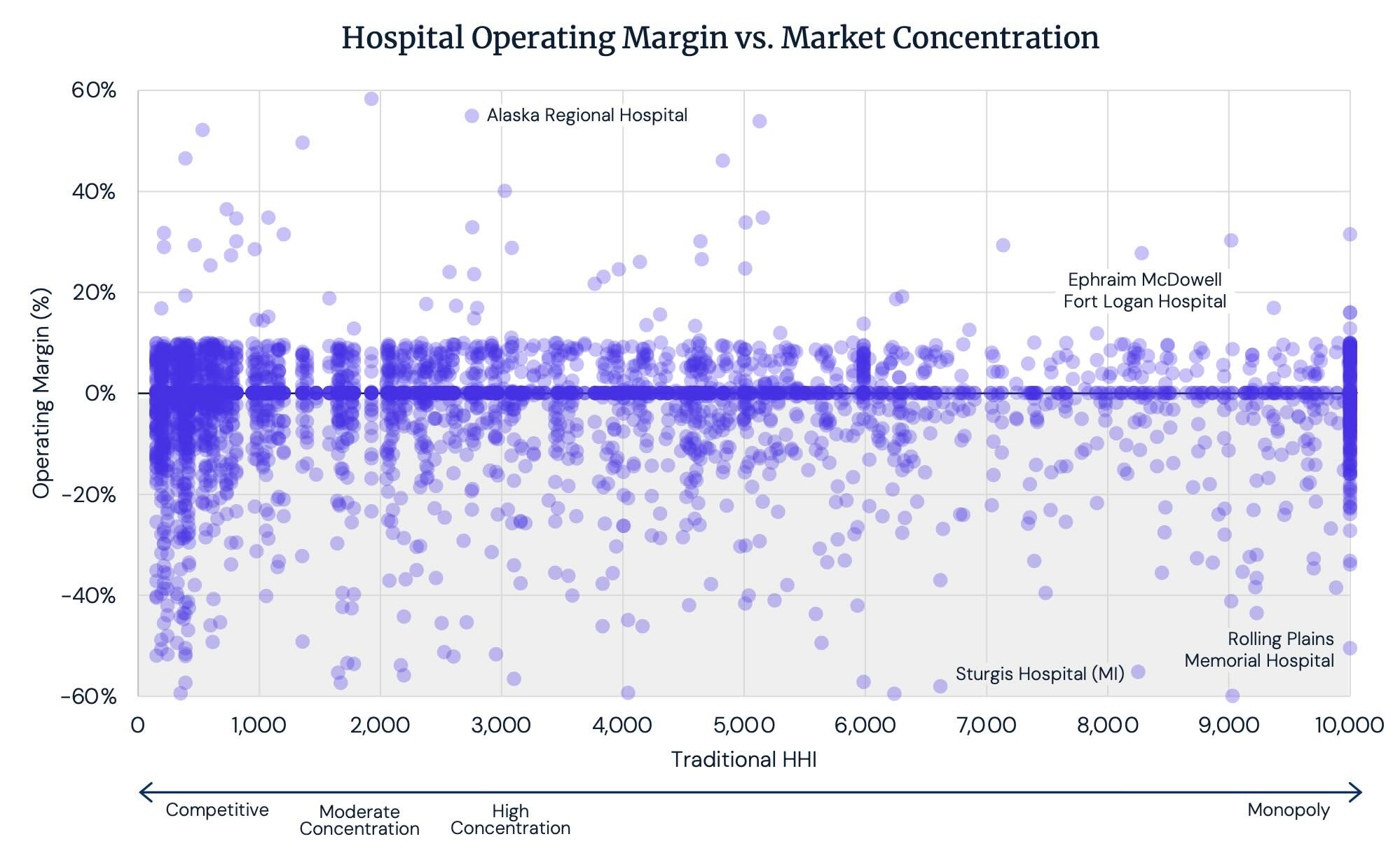 Hospital Operating Margin vs. Market Concentration

Operating Margin (%)

60%
40%
20%
0%
-20%
-40%
-60%

Alaska Regional Hospital

Ephraim McDowell
Fort Logan Hospital

Rolling Plains
Memorial Hospital

Sturgis Hospital (MI)

0
1,000
2,000
3,000
4,000
5,000
6,000
7,000
8,000
9,000
10,000

Traditional HHI

Competitive
Moderate Concentration
High Concentration
Monopoly